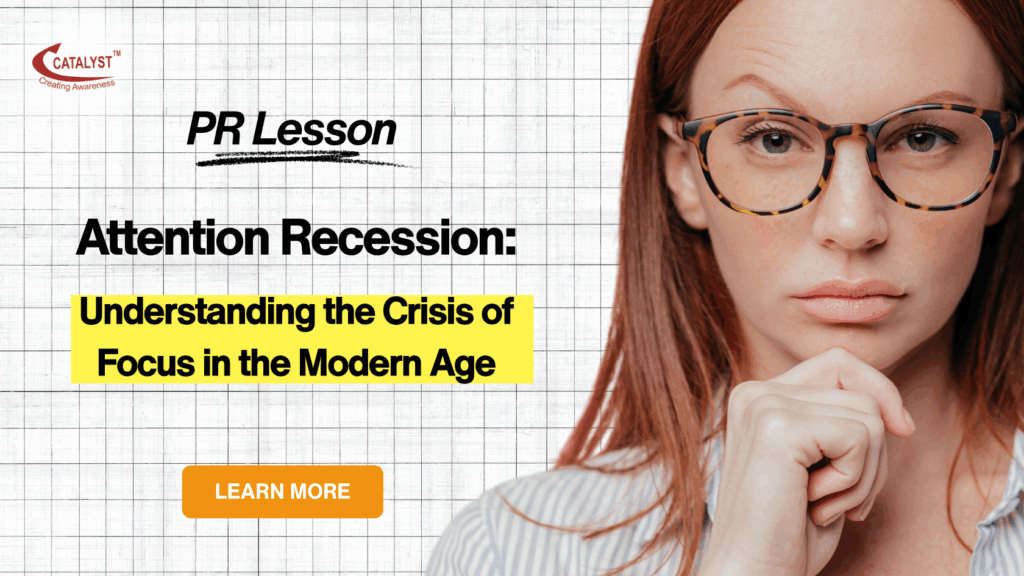 CATALYST™
Creating Awareness

PR Lesson

Attention Recession:

Understanding the Crisis of Focus in the Modern Age

LEARN MORE